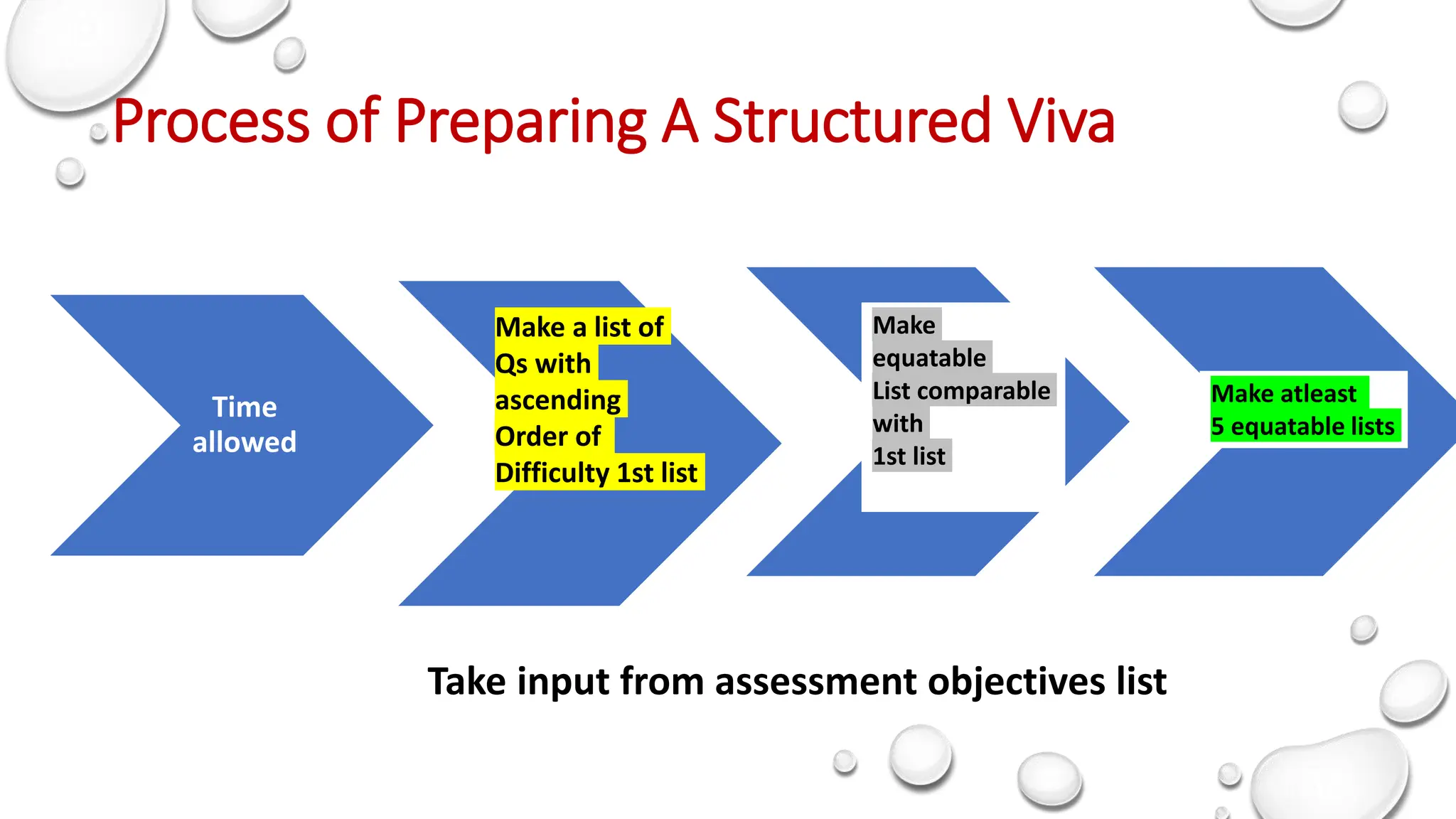 Process of Preparing A Structured Viva

Time allowed

Make a list of Qs with ascending Order of Difficulty 1st list

Make equatable List comparable with 1st list

Make atleast 5 equatable lists

Take input from assessment objectives list